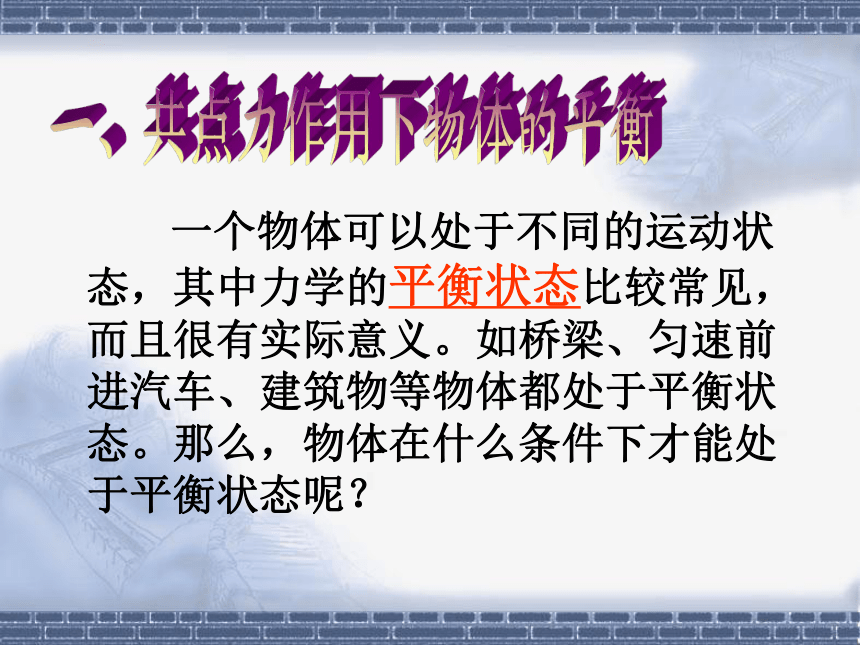 一、共点力作用下物体的平衡

一个物体可以处于不同的运动状态，其中力学的平衡状态比较常见，而且很有实际意义。如桥梁、匀速前进汽车、建筑物等物体都处于平衡状态。那么，物体在什么条件下才能处于平衡状态呢？